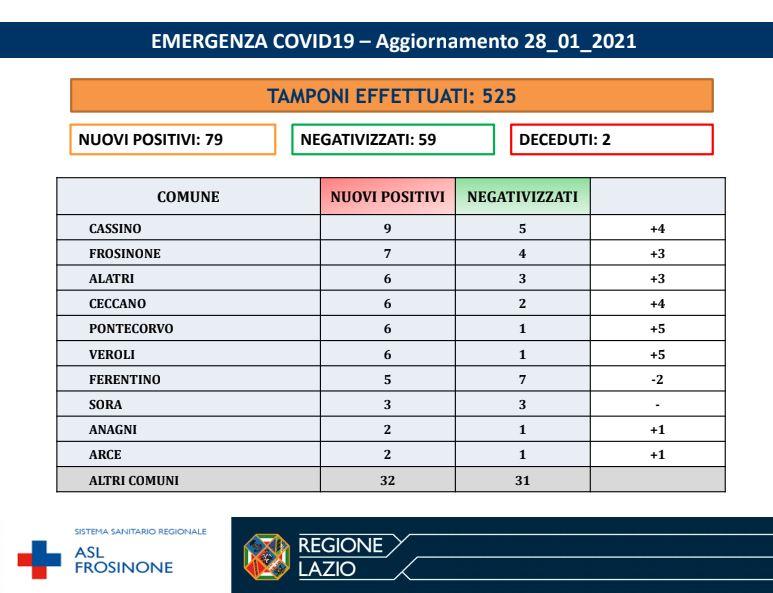 EMERGENZA COVID19 – Aggiornamento 28_01_2021

TAMPONI EFFETTUATI: 525

NUOVI POSITIVI: 79

NEGATIVIZZATI: 59

DECEDUTI: 2

| COMUNE | NUOVI POSITIVI | NEGATIVIZZATI | |
|---|---|---|---|
| CASSINO | 9 | 5 | +4 |
| FROSINONE | 7 | 4 | +3 |
| ALATRI | 6 | 3 | +3 |
| CECCANO | 6 | 2 | +4 |
| PONTECORVO | 6 | 1 | +5 |
| VEROLI | 6 | 1 | +5 |
| FERENTINO | 5 | 7 | -2 |
| SORA | 3 | 3 | - |
| ANAGNI | 2 | 1 | +1 |
| ARCE | 2 | 1 | +1 |
| ALTRI COMUNI | 32 | 31 | |

SISTEMA SANITARIO REGIONALE
ASL
FROSINONE

REGIONE
LAZIO